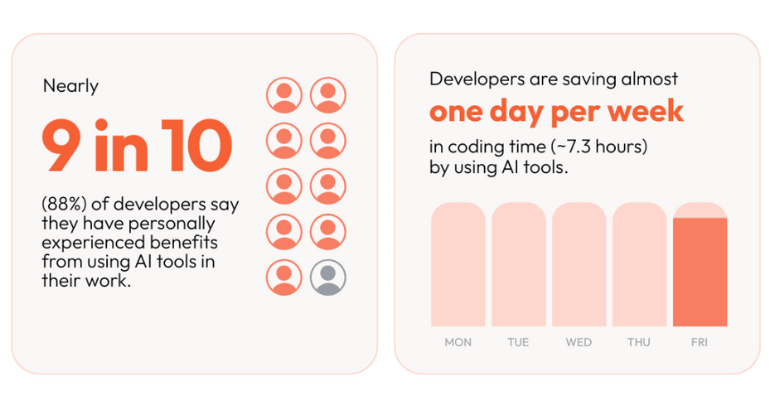 Nearly

9 in 10

(88%) of developers say they have personally experienced benefits from using AI tools in their work.

Developers are saving almost

one day per week

in coding time (~7.3 hours) by using AI tools.

MON TUE WED THU FRI